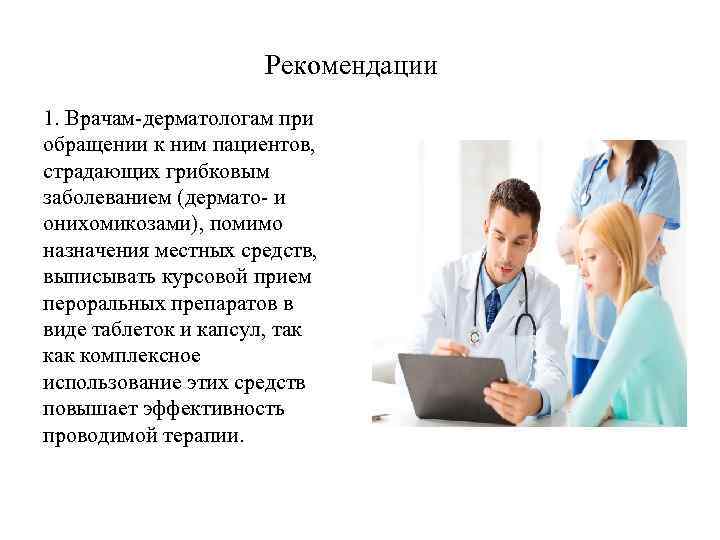 Рекомендации

1. Врачам-дерматологам при обращении к ним пациентов, страдающих грибковым заболеванием (дермато- и онихомикозами), помимо назначения местных средств, выписывать курсовой прием пероральных препаратов в виде таблеток и капсул, так как комплексное использование этих средств повышает эффективность проводимой терапии.